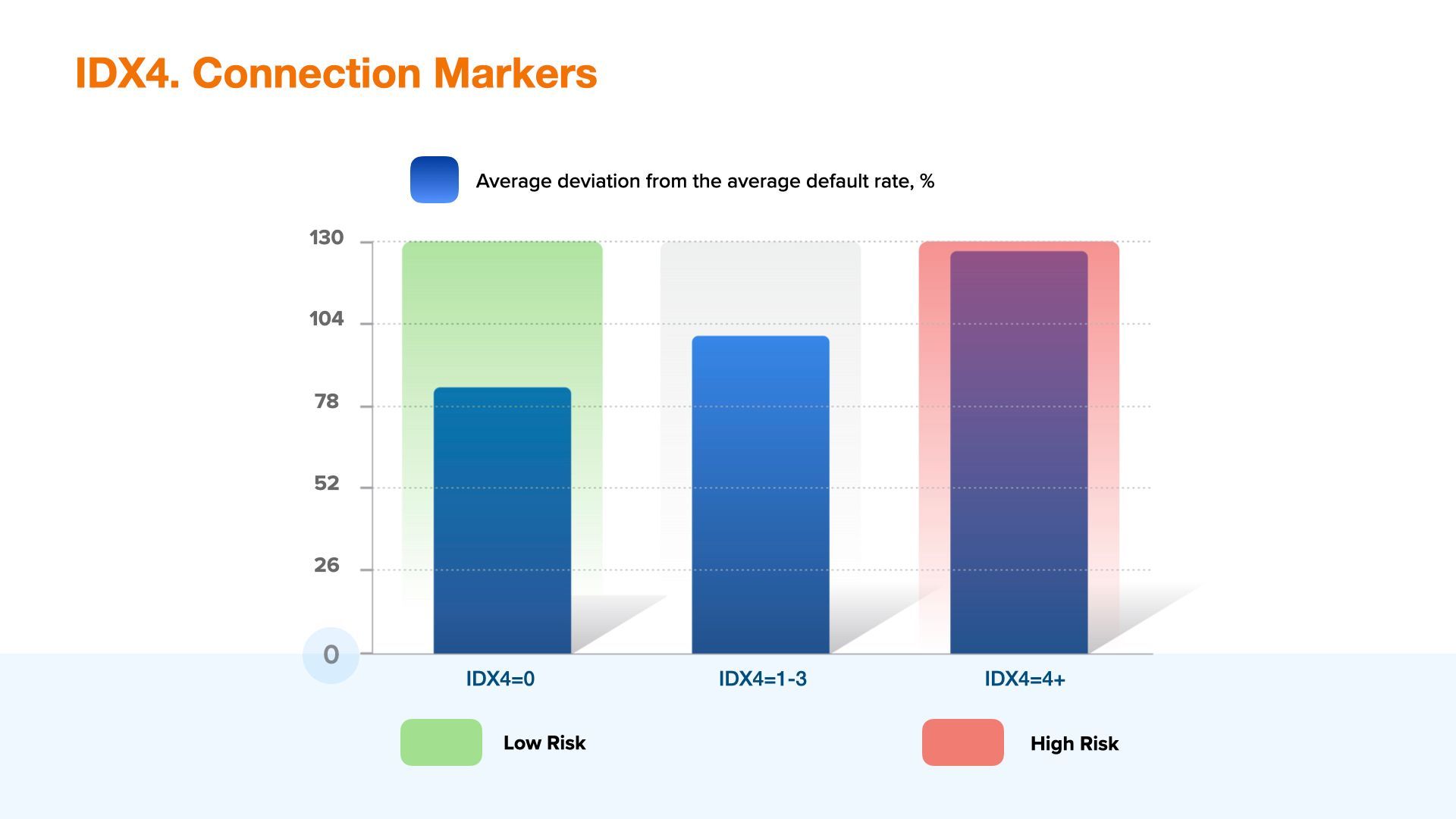 IDX4. Connection Markers

Average deviation from the average default rate, %

130
104
78
52
26
0

IDX4=0
IDX4=1-3
IDX4=4+

Low Risk

High Risk